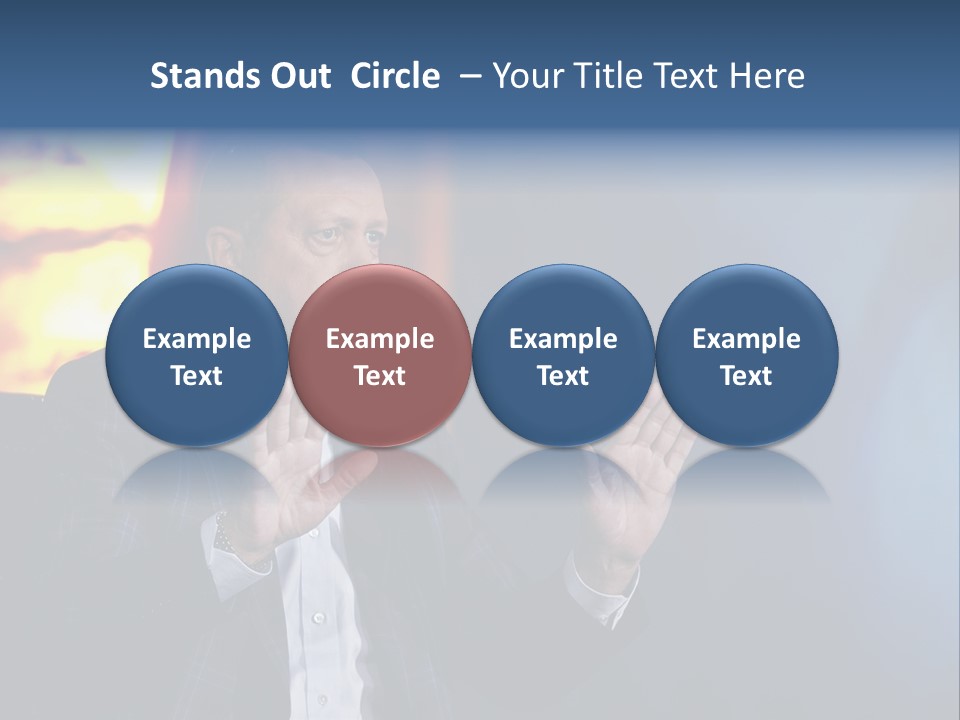 Stands Out Circle – Your Title Text Here

Example Text

Example Text

Example Text

Example Text